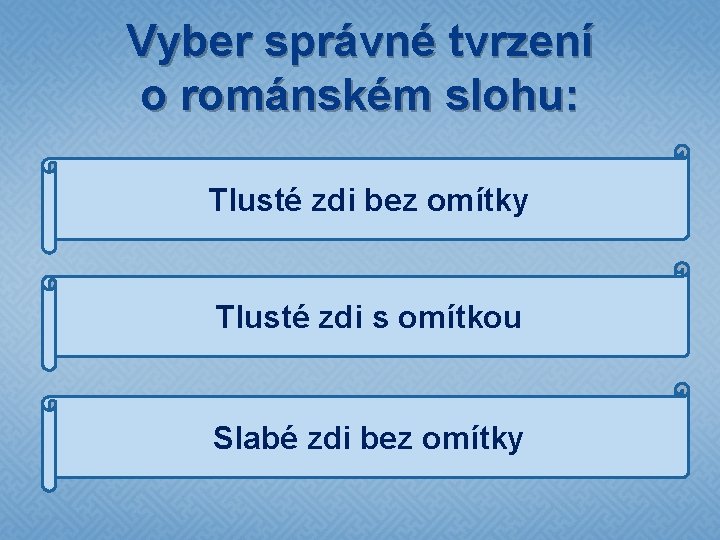 Vyber správné tvrzení o románském slohu:

Tlusté zdi bez omítky

Tlusté zdi s omítkou

Slabé zdi bez omítky